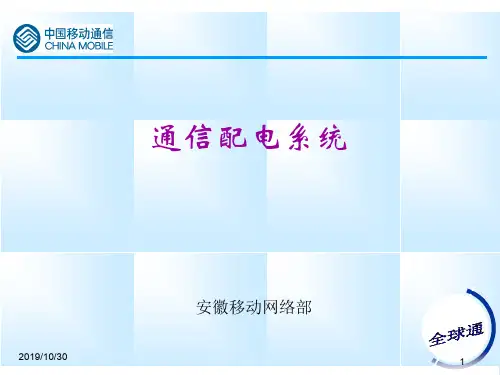 中国移动通信
CHINA MOBILE

通信配电系统

安徽移动网络部

全球通

2019/10/30

1